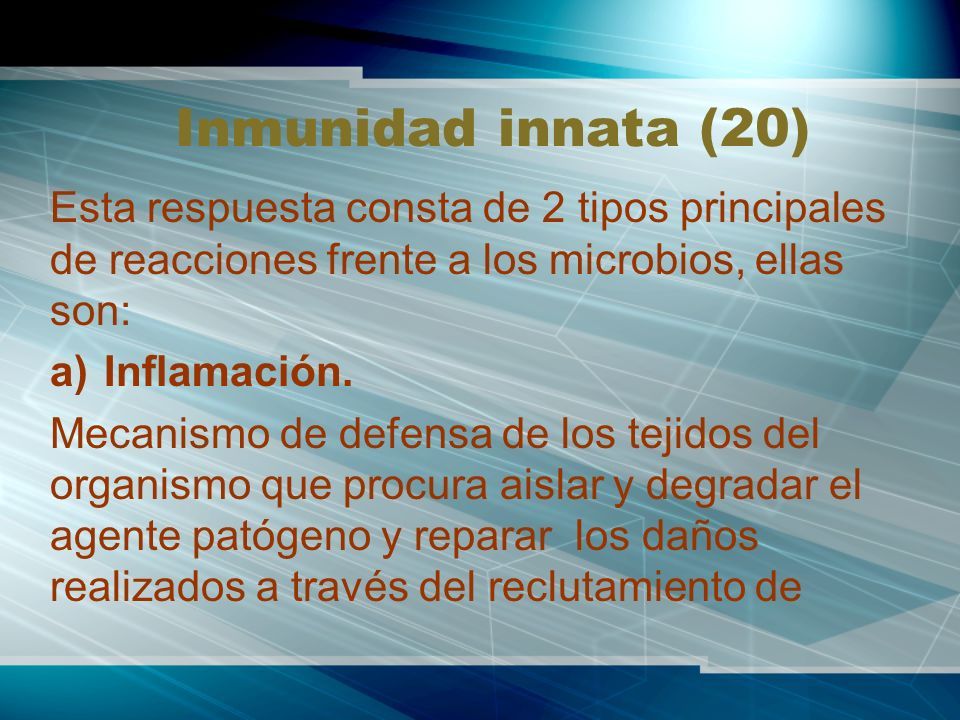 Inmunidad innata (20)

Esta respuesta consta de 2 tipos principales de reacciones frente a los microbios, ellas son:

a) Inflamación.

Mecanismo de defensa de los tejidos del organismo que procura aislar y degradar el agente patógeno y reparar los daños realizados a través del reclutamiento de